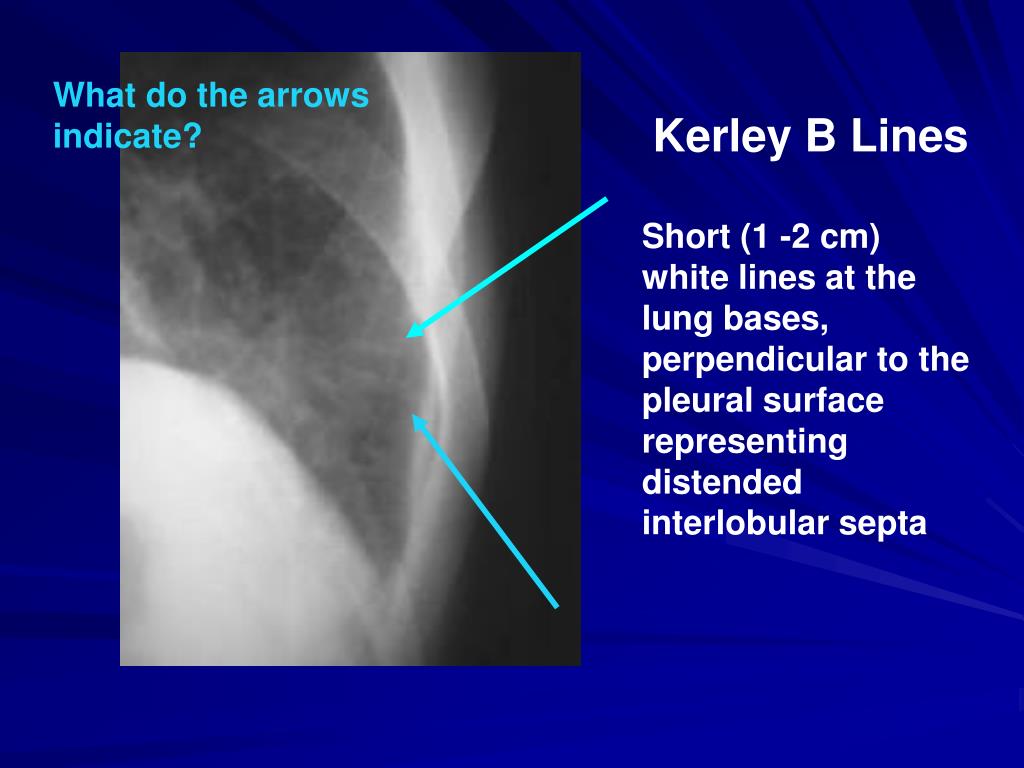 What do the arrows indicate?

Kerley B Lines

Short (1 -2 cm) white lines at the lung bases, perpendicular to the pleural surface representing distended interlobular septa